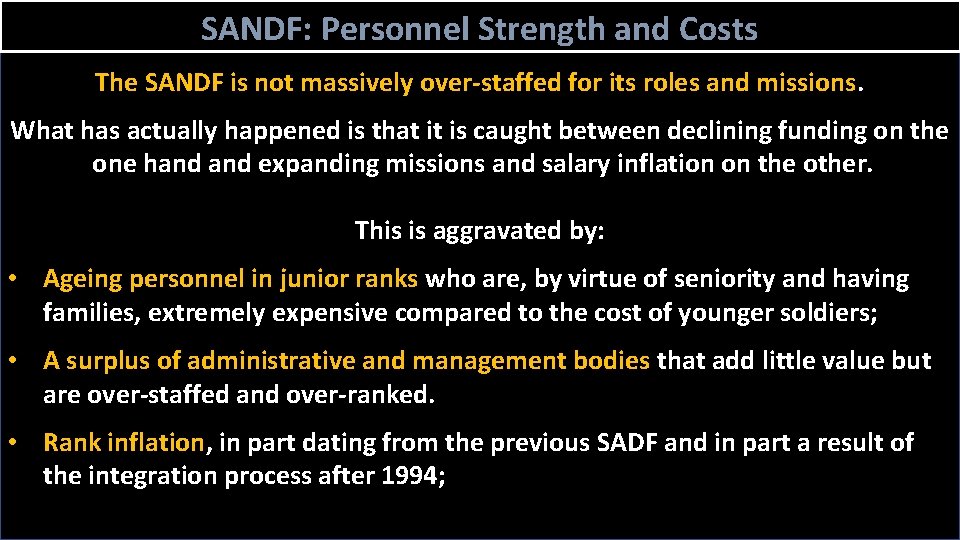 SANDF: Personnel Strength and Costs

The SANDF is not massively over-staffed for its roles and missions.

What has actually happened is that it is caught between declining funding on the one hand and expanding missions and salary inflation on the other.

This is aggravated by:

• Ageing personnel in junior ranks who are, by virtue of seniority and having families, extremely expensive compared to the cost of younger soldiers;

• A surplus of administrative and management bodies that add little value but are over-staffed and over-ranked.

• Rank inflation, in part dating from the previous SADF and in part a result of the integration process after 1994;